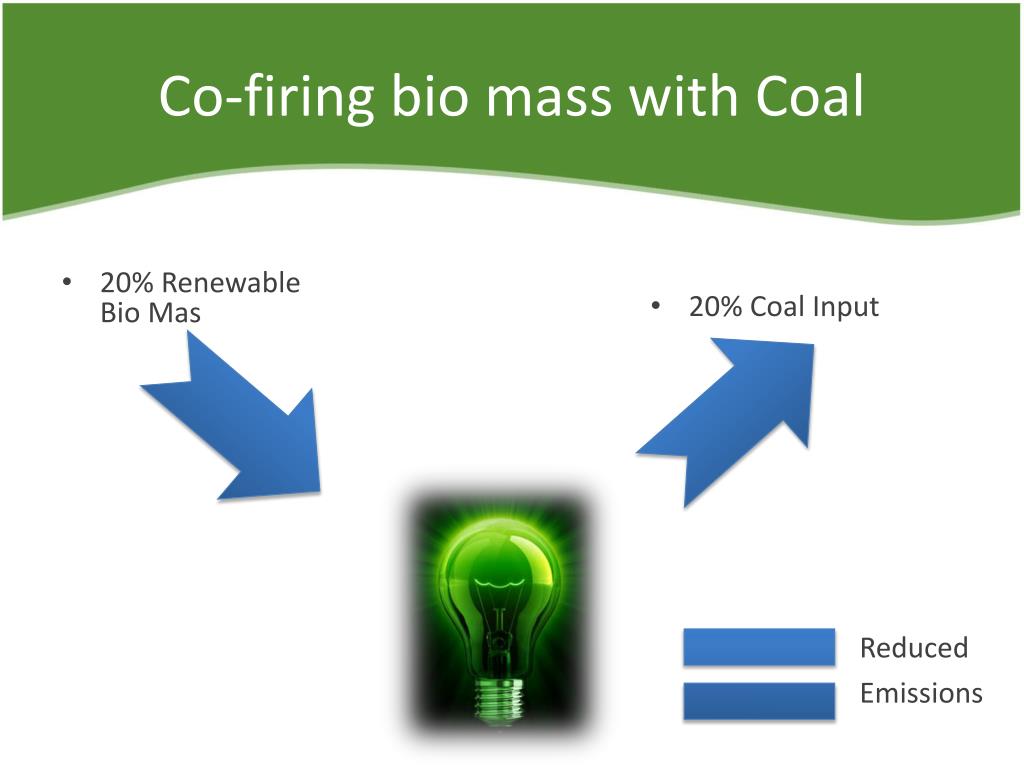 Co-firing bio mass with Coal

• 20% Renewable Bio Mas

• 20% Coal Input

Reduced
Emissions